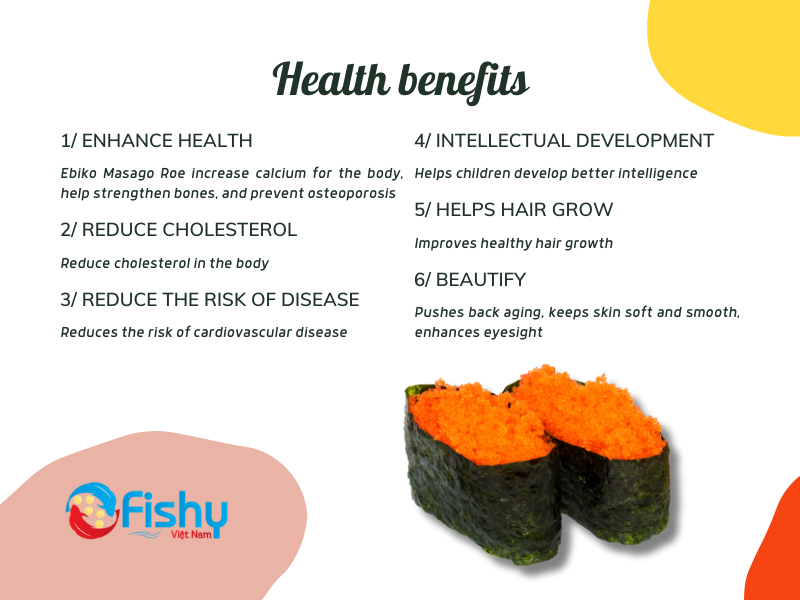 Health benefits

1/ ENHANCE HEALTH

Ebiko Masago Roe increase calcium for the body, help strengthen bones, and prevent osteoporosis

2/ REDUCE CHOLESTEROL

Reduce cholesterol in the body

3/ REDUCE THE RISK OF DISEASE

Reduces the risk of cardiovascular disease

4/ INTELLECTUAL DEVELOPMENT

Helps children develop better intelligence

5/ HELPS HAIR GROW

Improves healthy hair growth

6/ BEAUTIFY

Pushes back aging, keeps skin soft and smooth, enhances eyesight

Fishy
Việt Nam